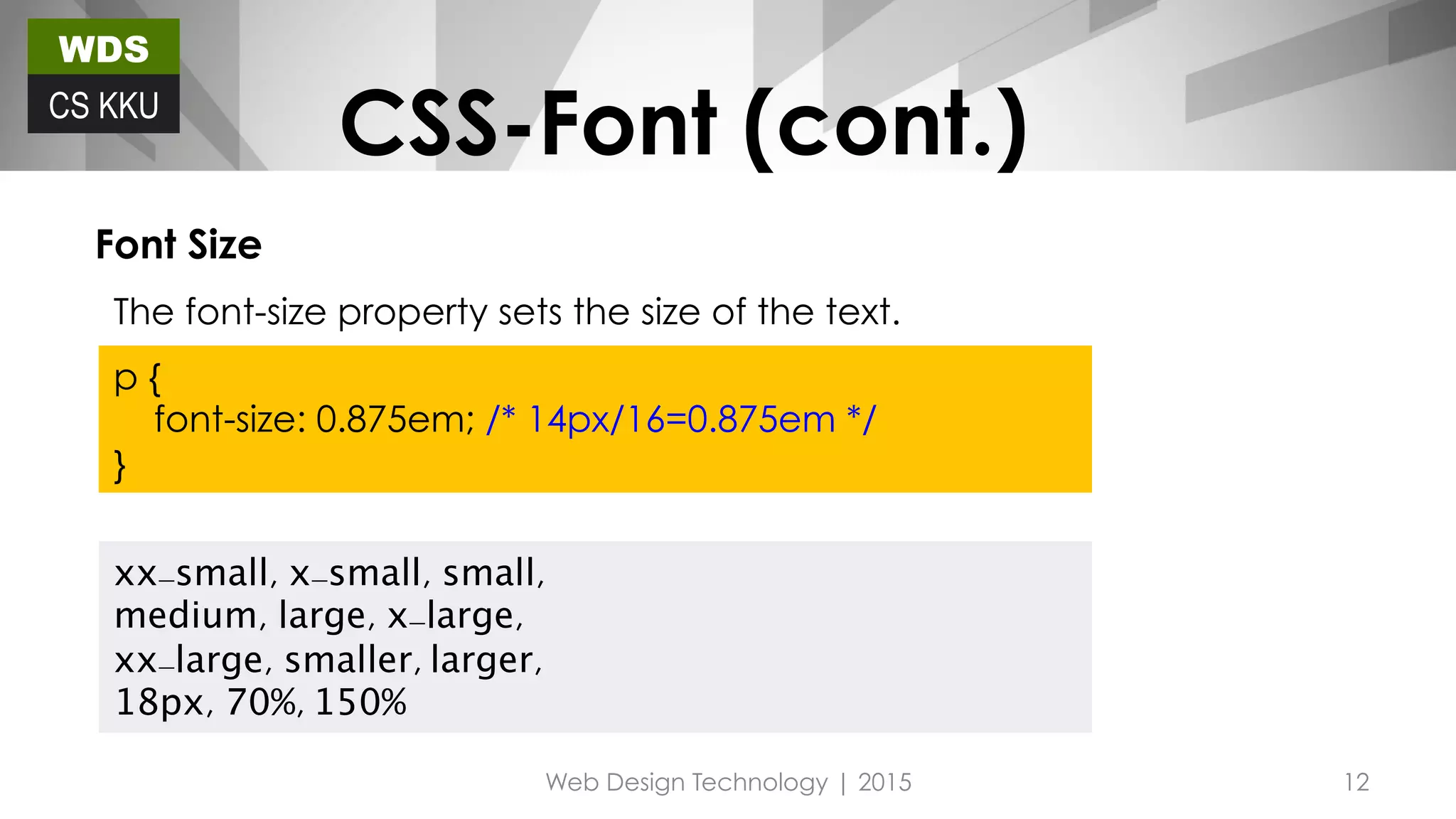 WDS
CS KKU

CSS-Font (cont.)

Font Size

The font-size property sets the size of the text.

p {
font-size: 0.875em; /* 14px/16=0.875em */
}

xx-small, x-small, small, medium, large, x-large, xx-large, smaller, larger, 18px, 70%, 150%

Web Design Technology | 2015

12